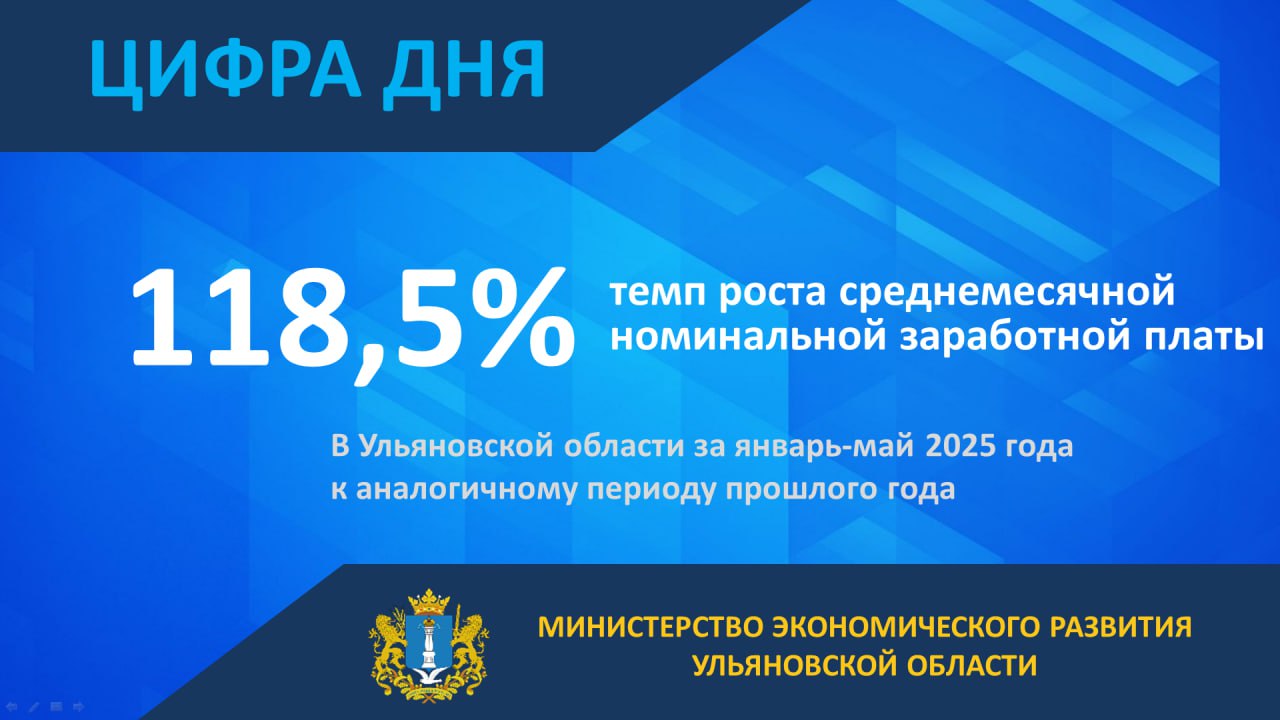 ЦИФРА ДНЯ

118,5%

темп роста среднемесячной номинальной заработной платы

В Ульяновской области за январь-май 2025 года к аналогичному периоду прошлого года

МИНИСТЕРСТВО ЭКОНОМИЧЕСКОГО РАЗВИТИЯ УЛЬЯНОВСКОЙ ОБЛАСТИ